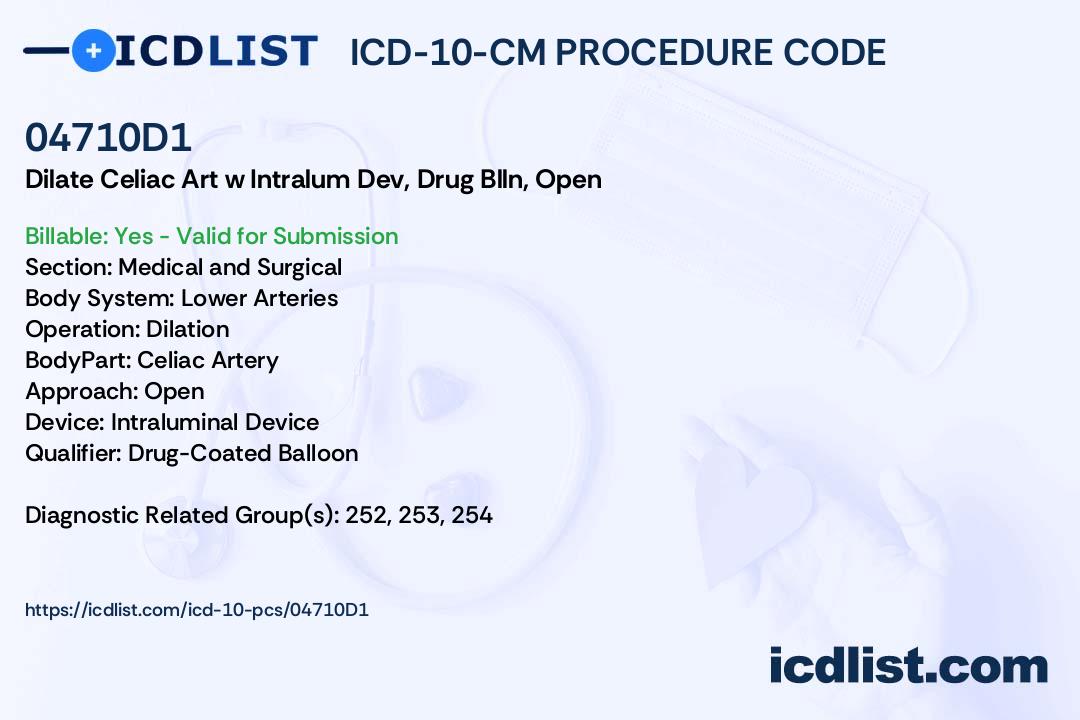 ICDLIST ICD-10-CM PROCEDURE CODE

04710D1
Dilate Celiac Art w Intralum Dev, Drug Blln, Open

Billable: Yes - Valid for Submission
Section: Medical and Surgical
Body System: Lower Arteries
Operation: Dilation
BodyPart: Celiac Artery
Approach: Open
Device: Intraluminal Device
Qualifier: Drug-Coated Balloon

Diagnostic Related Group(s): 252, 253, 254

https://icdlist.com/icd-10-pcs/04710D1

icdlist.com